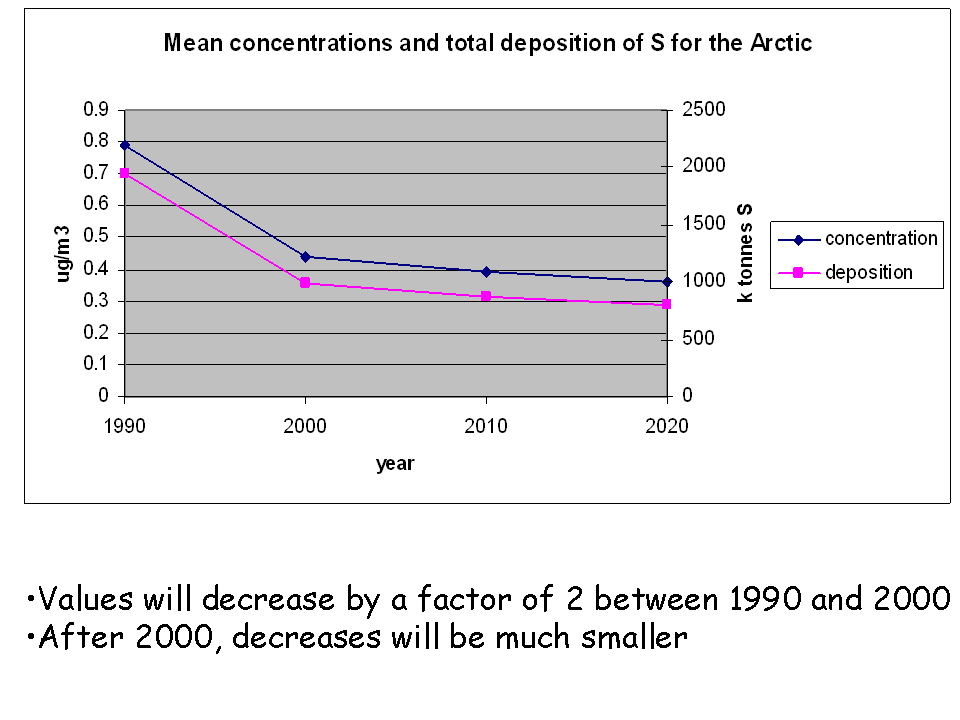 Mean concentrations and total deposition of S for the Arctic

ug/m3

0.9
0.8
0.7
0.6
0.5
0.4
0.3
0.2
0.1
0

2500
2000
1500
1000
500
0

k tonnes S

1990
2000
2010
2020

year

concentration
deposition

•Values will decrease by a factor of 2 between 1990 and 2000
•After 2000, decreases will be much smaller